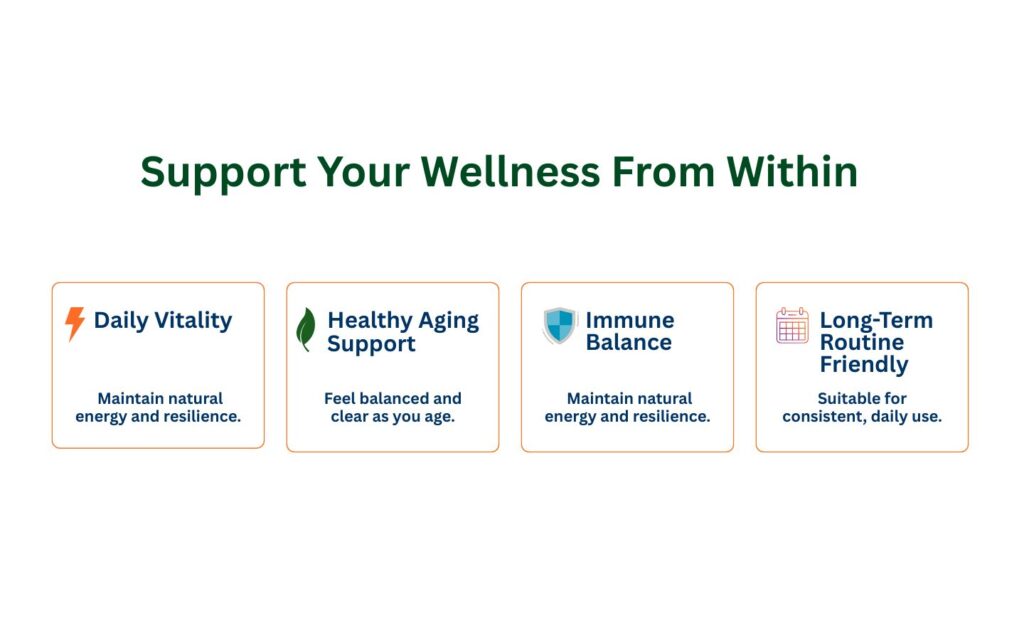 Support Your Wellness From Within

Daily Vitality

Maintain natural energy and resilience.

Healthy Aging Support

Feel balanced and clear as you age.

Immune Balance

Maintain natural energy and resilience.

Long-Term Routine Friendly

Suitable for consistent, daily use.